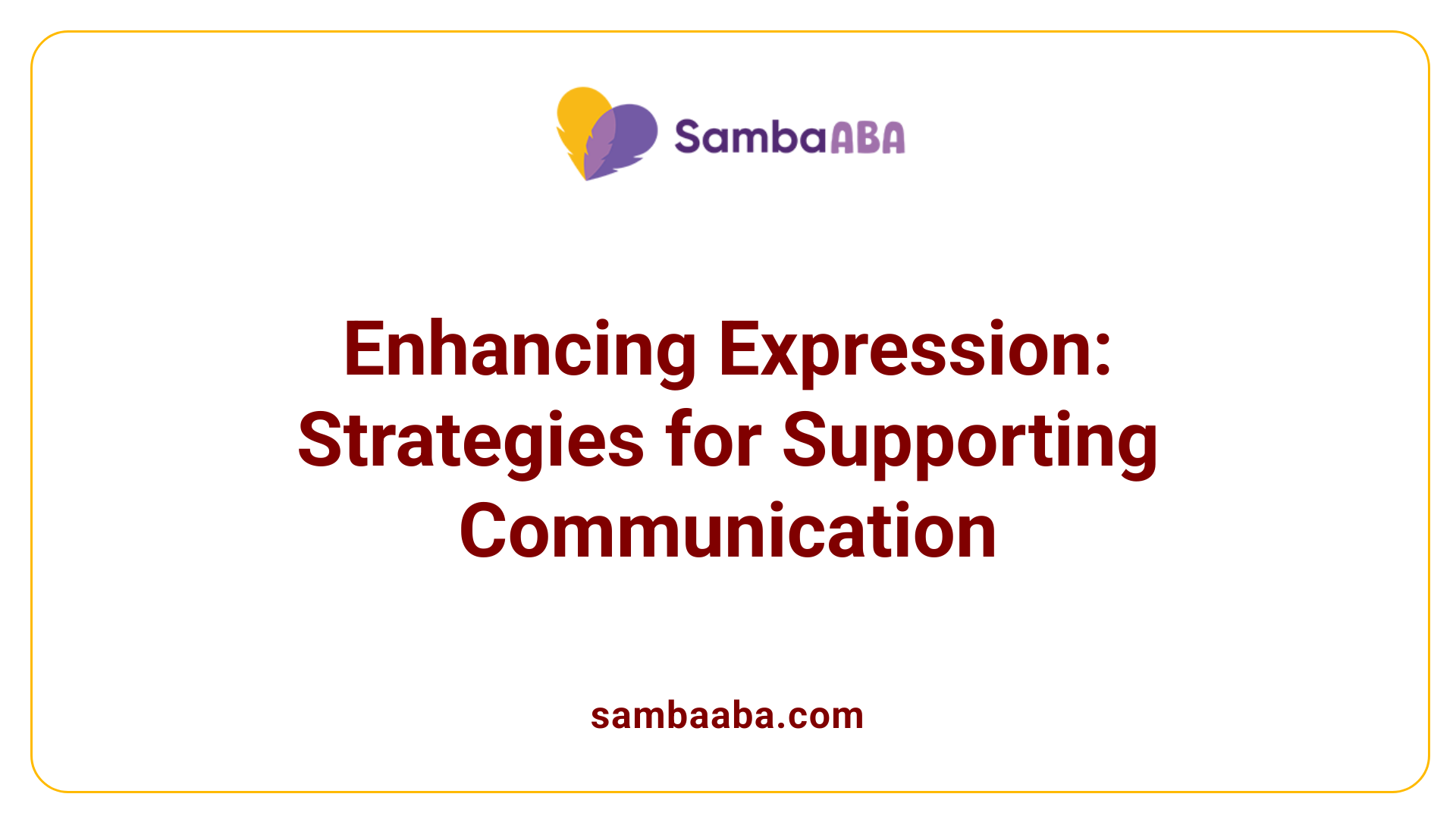 SambaABA

Enhancing Expression: Strategies for Supporting Communication

sambaaba.com